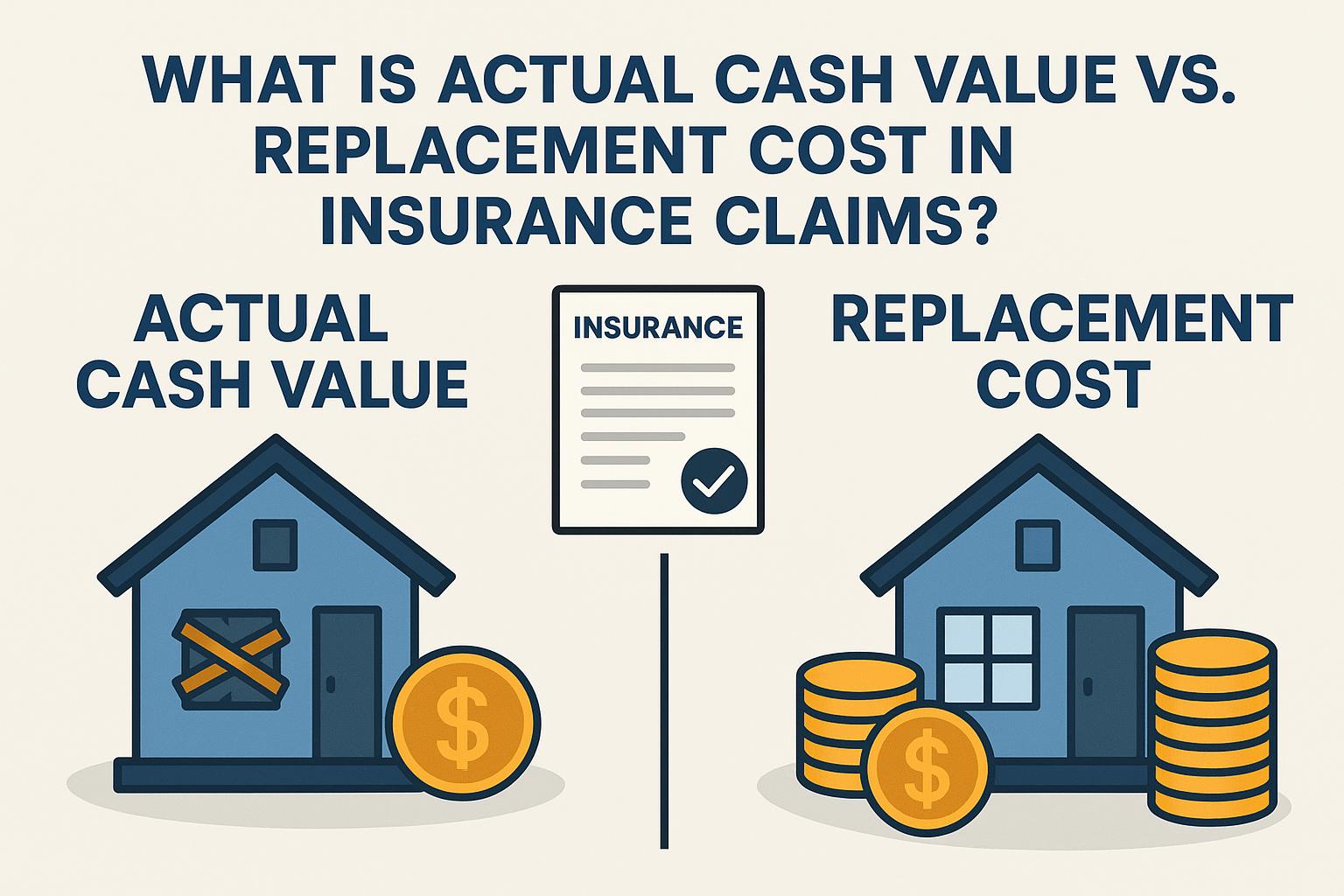 WHAT IS ACTUAL CASH VALUE VS. REPLACEMENT COST IN INSURANCE CLAIMS?

ACTUAL CASH VALUE

INSURANCE

REPLACEMENT COST

$

$